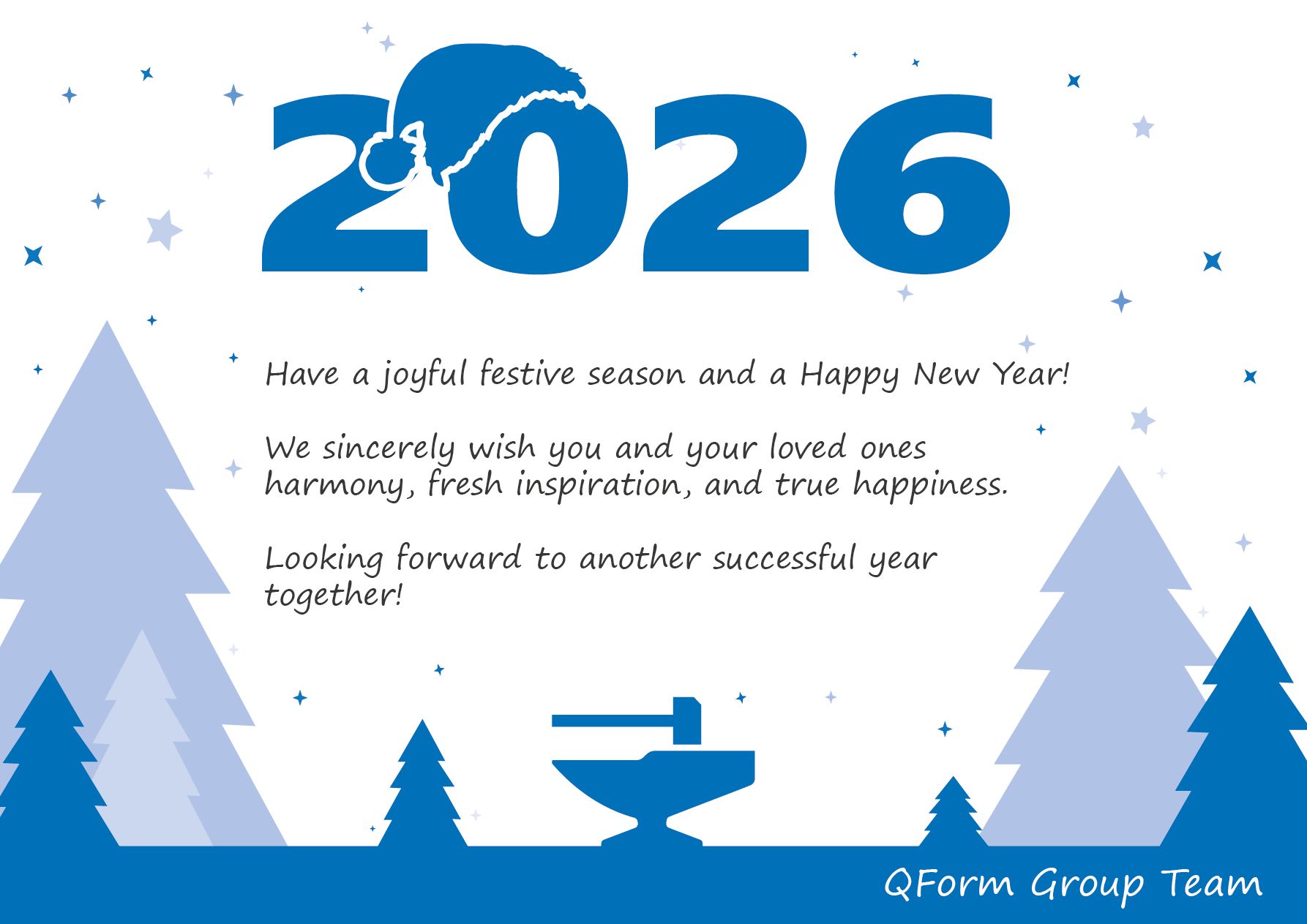 2026

Have a joyful festive season and a Happy New Year!

We sincerely wish you and your loved ones harmony, fresh inspiration, and true happiness.

Looking forward to another successful year together!

QForm Group Team